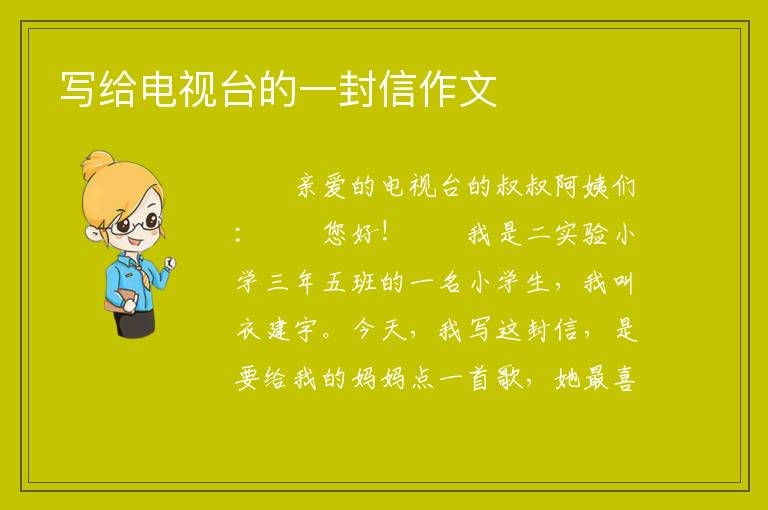 写给电视台的一封信作文

亲爱的电视台的叔叔阿姨们：

您好！

我是二实验小学三年五班的一名小学生，我叫衣建宇。今天，我写这封信，是要给我的妈妈点一首歌，她最喜